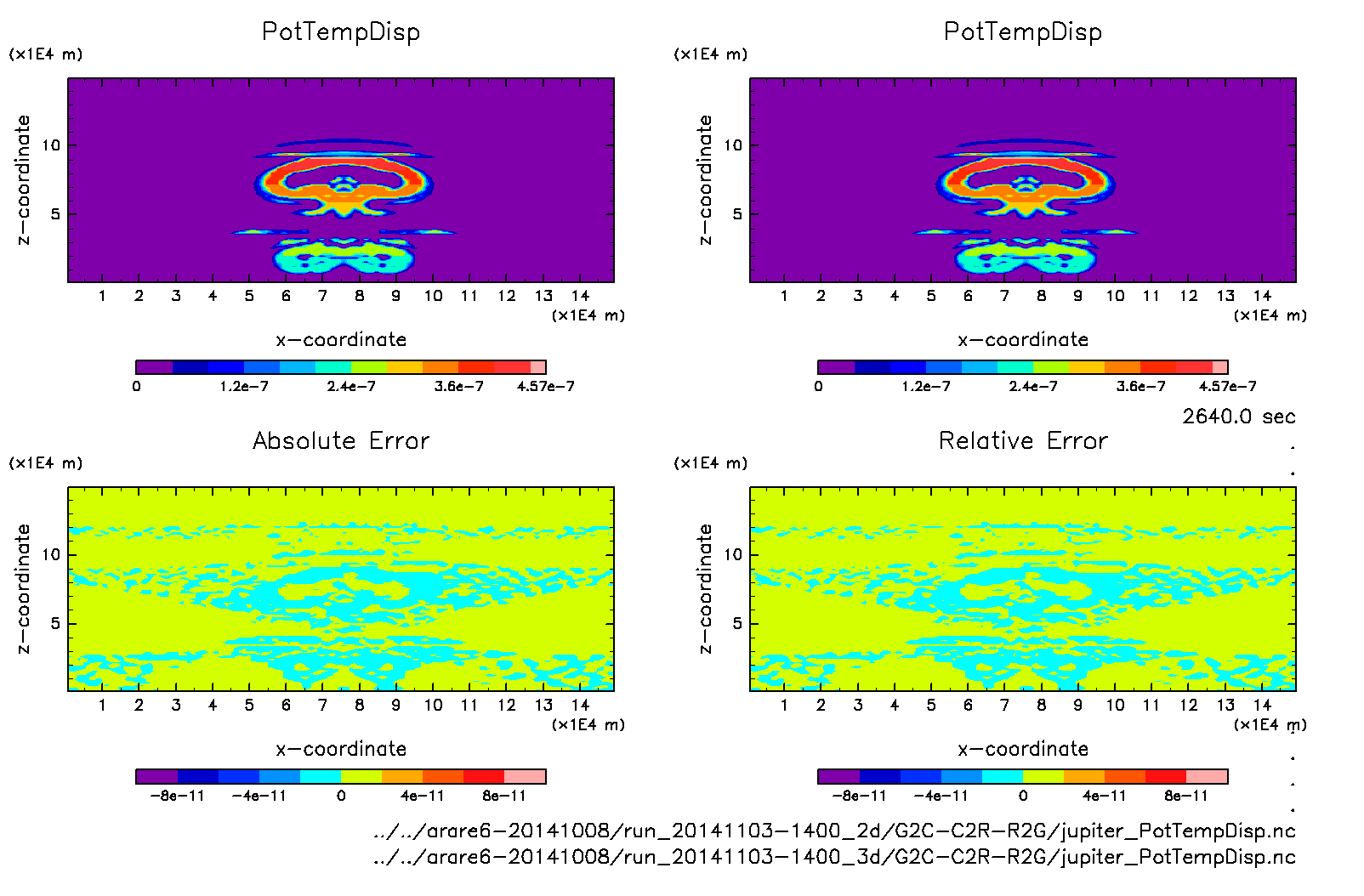 PotTempDisp

(×1E4 m)

z-coordinate

10

5

1 2 3 4 5 6 7 8 9 10 11 12 13 14

(×1E4 m)

x-coordinate

0 1.2e-7 2.4e-7 3.6e-7 4.57e-7

PotTempDisp

(×1E4 m)

z-coordinate

10

5

1 2 3 4 5 6 7 8 9 10 11 12 13 14

(×1E4 m)

x-coordinate

0 1.2e-7 2.4e-7 3.6e-7 4.57e-7

2640.0 sec

Absolute Error

(×1E4 m)

z-coordinate

10

5

1 2 3 4 5 6 7 8 9 10 11 12 13 14

(×1E4 m)

x-coordinate

-8e-11 -4e-11 0 4e-11 8e-11

Relative Error

(×1E4 m)

z-coordinate

10

5

1 2 3 4 5 6 7 8 9 10 11 12 13 14

(×1E4 m)

x-coordinate

-8e-11 -4e-11 0 4e-11 8e-11

../../arare6-20141008/run_20141103-1400_2d/G2C-C2R-R2G/jupiter_PotTempDisp.nc
../../arare6-20141008/run_20141103-1400_3d/G2C-C2R-R2G/jupiter_PotTempDisp.nc